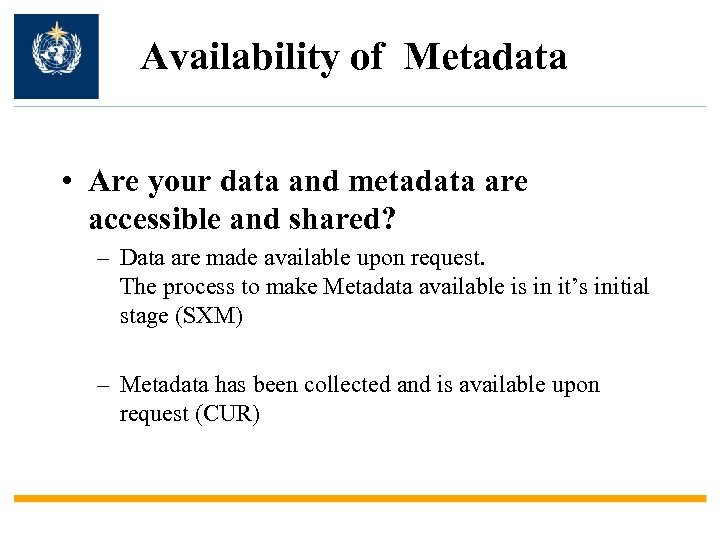 Availability of  Metadata

• Are your data and metadata are accessible and shared?

– Data are made available upon request.
The process to make Metadata available is in it’s initial stage (SXM)

– Metadata has been collected and is available upon request (CUR)